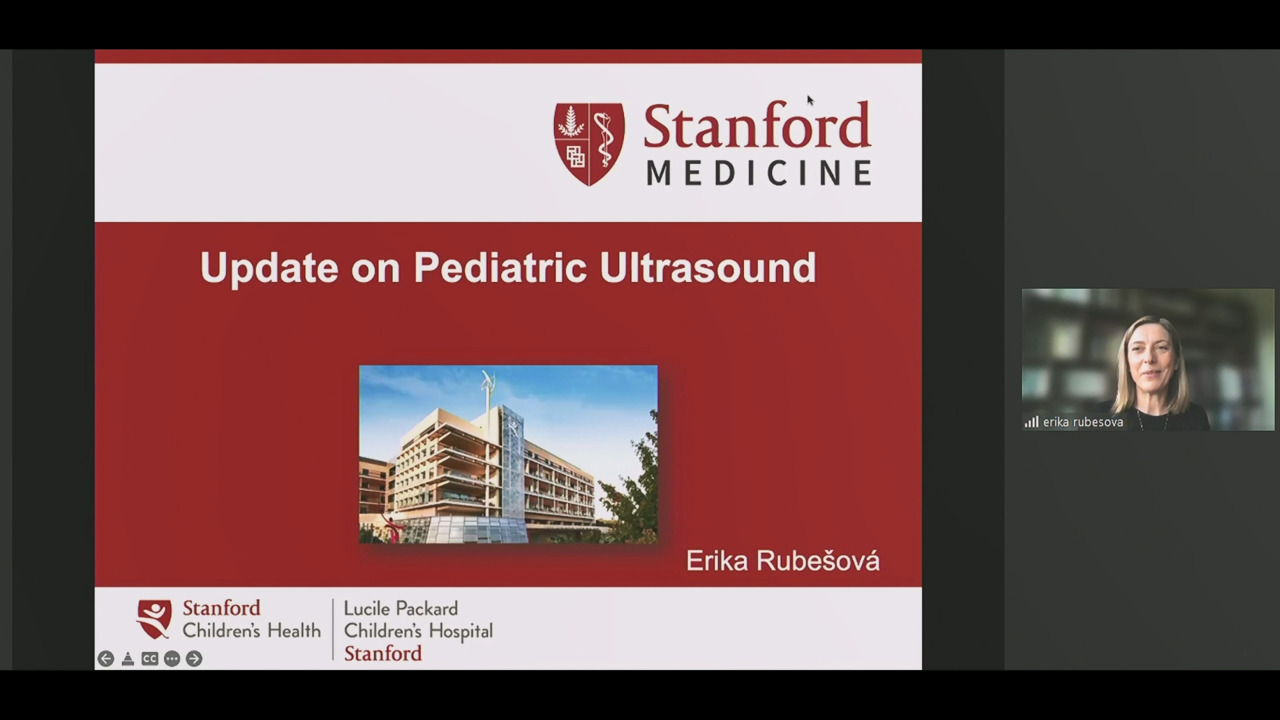 Stanford MEDICINE

Update on Pediatric Ultrasound

Erika Rubešová

Stanford Children's Health

Lucile Packard Children's Hospital Stanford

CC

erika rubesova